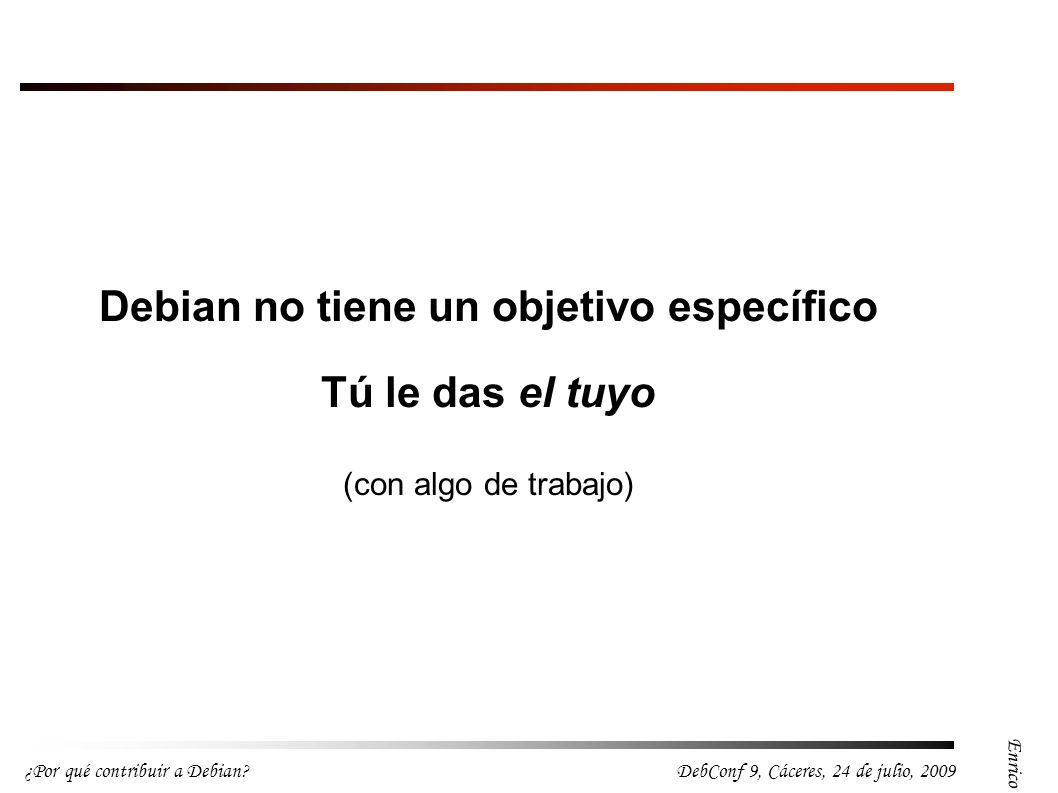 Debian no tiene un objetivo específico

Tú le das el tuyo

(con algo de trabajo)

¿Por qué contribuir a Debian?

DebConf 9, Cáceres, 24 de julio, 2009

Enrico